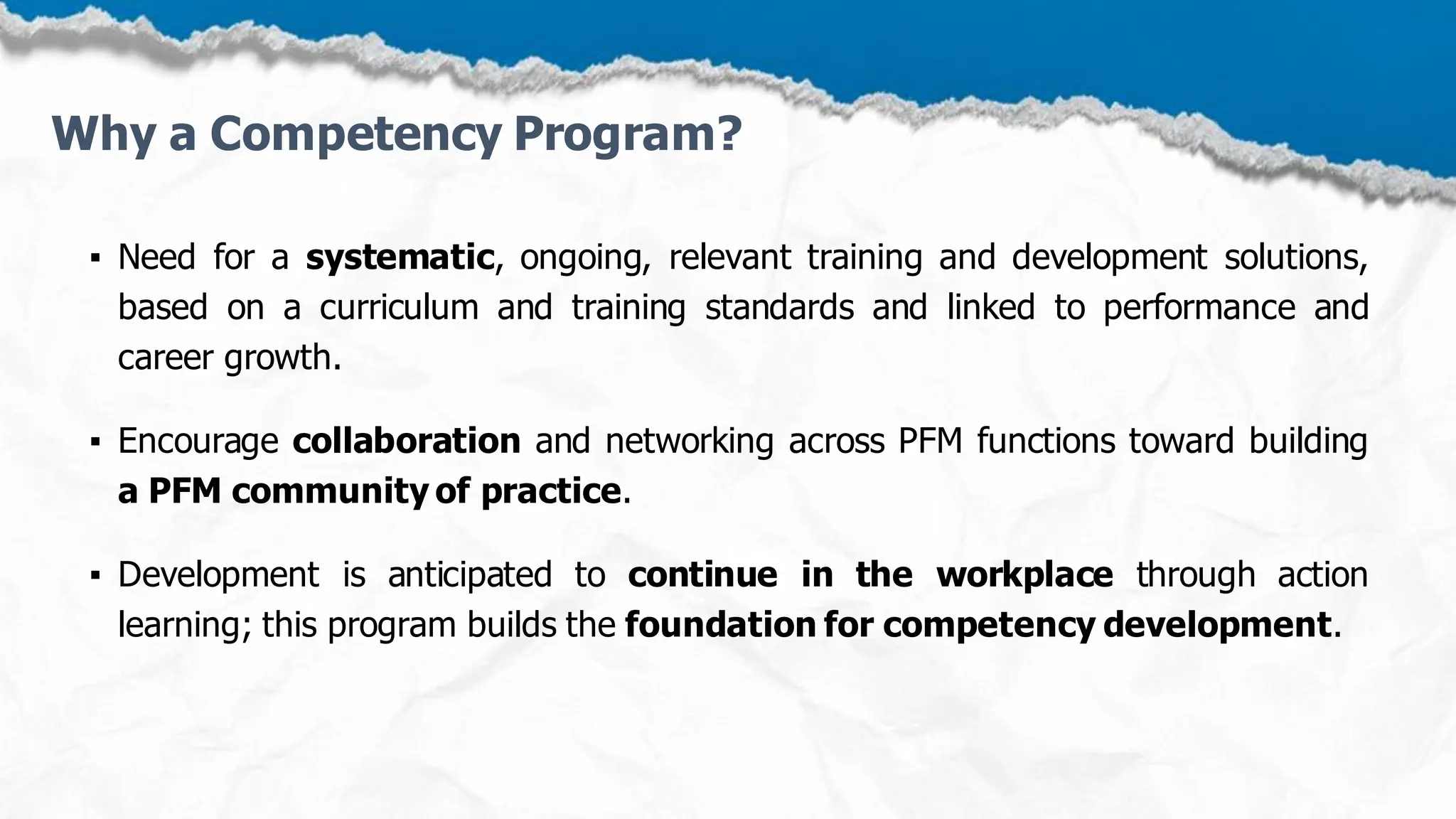 Why a Competency Program?

▪ Need for a systematic, ongoing, relevant training and development solutions, based on a curriculum and training standards and linked to performance and career growth.

▪ Encourage collaboration and networking across PFM functions toward building a PFM community of practice.

▪ Development is anticipated to continue in the workplace through action learning; this program builds the foundation for competency development.